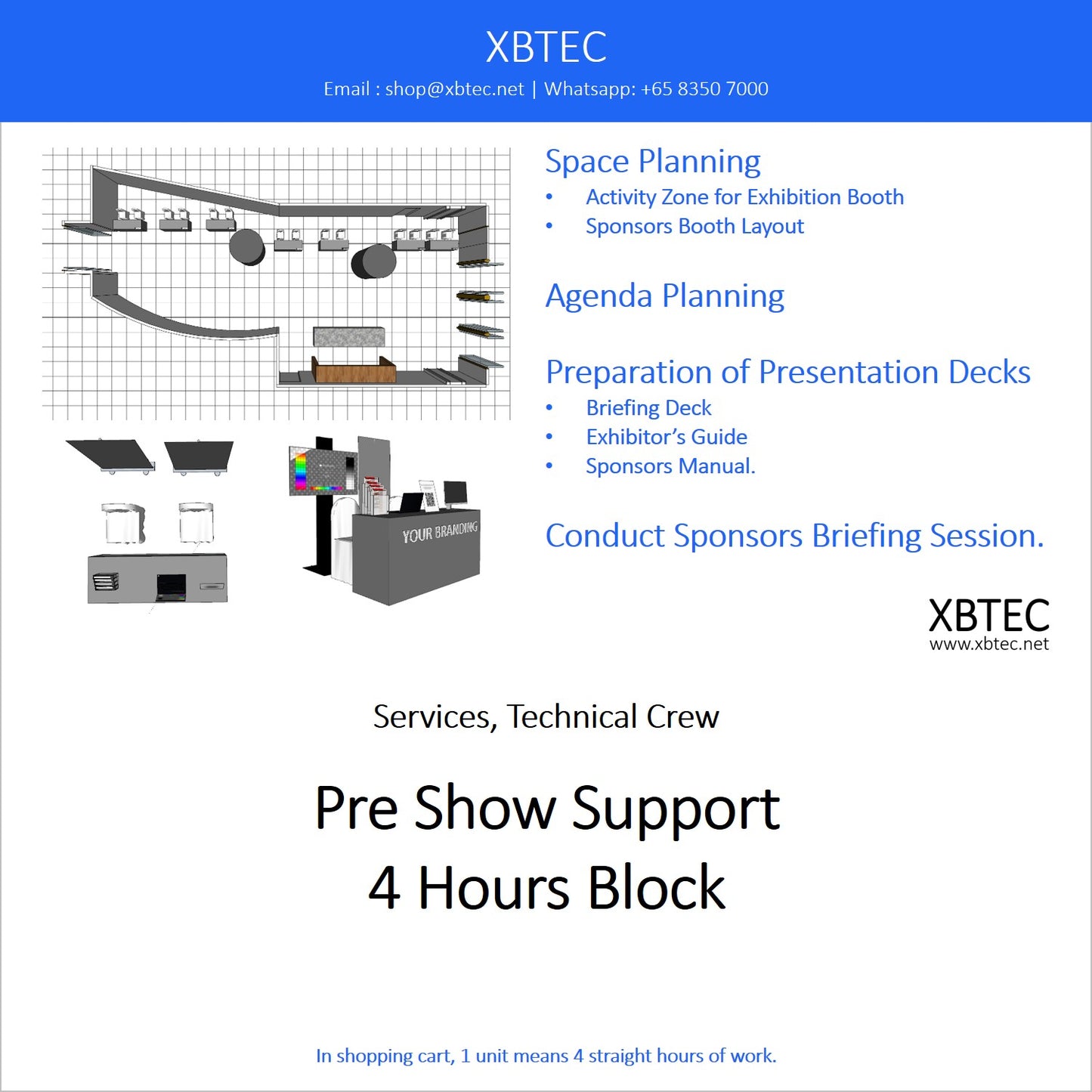 XBTEC
Email : shop@xbtec.net | Whatsapp: +65 8350 7000

YOUR BRANDING

Space Planning
• Activity Zone for Exhibition Booth
• Sponsors Booth Layout

Agenda Planning

Preparation of Presentation Decks
• Briefing Deck
• Exhibitor's Guide
• Sponsors Manual.

Conduct Sponsors Briefing Session.

XBTEC
www.xbtec.net

Services, Technical Crew

Pre Show Support
4 Hours Block

In shopping cart, 1 unit means 4 straight hours of work.